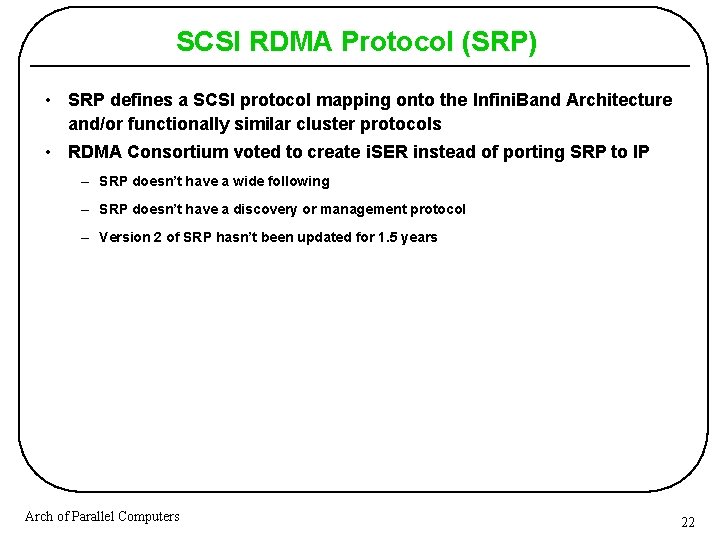 SCSI RDMA Protocol (SRP)

• SRP defines a SCSI protocol mapping onto the InfiniBand Architecture and/or functionally similar cluster protocols

• RDMA Consortium voted to create iSER instead of porting SRP to IP

– SRP doesn't have a wide following

– SRP doesn't have a discovery or management protocol

– Version 2 of SRP hasn't been updated for 1.5 years

Arch of Parallel Computers

22